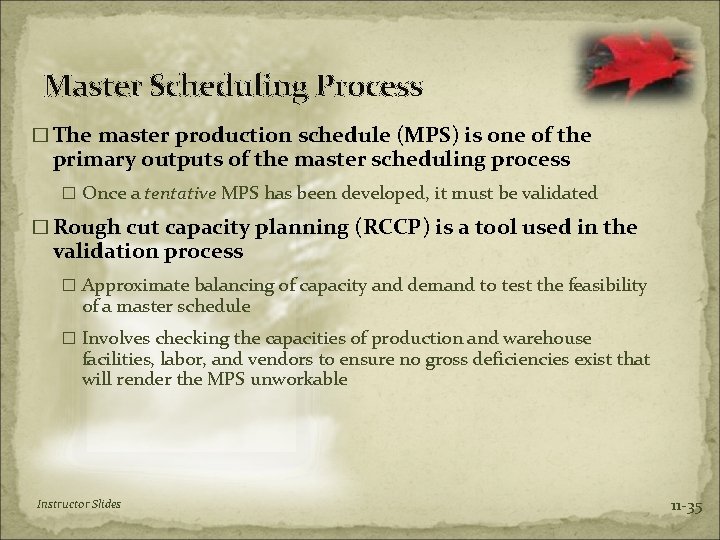 Master Scheduling Process

□ The master production schedule (MPS) is one of the primary outputs of the master scheduling process

□ Once a tentative MPS has been developed, it must be validated

□ Rough cut capacity planning (RCCP) is a tool used in the validation process

□ Approximate balancing of capacity and demand to test the feasibility of a master schedule

□ Involves checking the capacities of production and warehouse facilities, labor, and vendors to ensure no gross deficiencies exist that will render the MPS unworkable

Instructor Slides

11-35